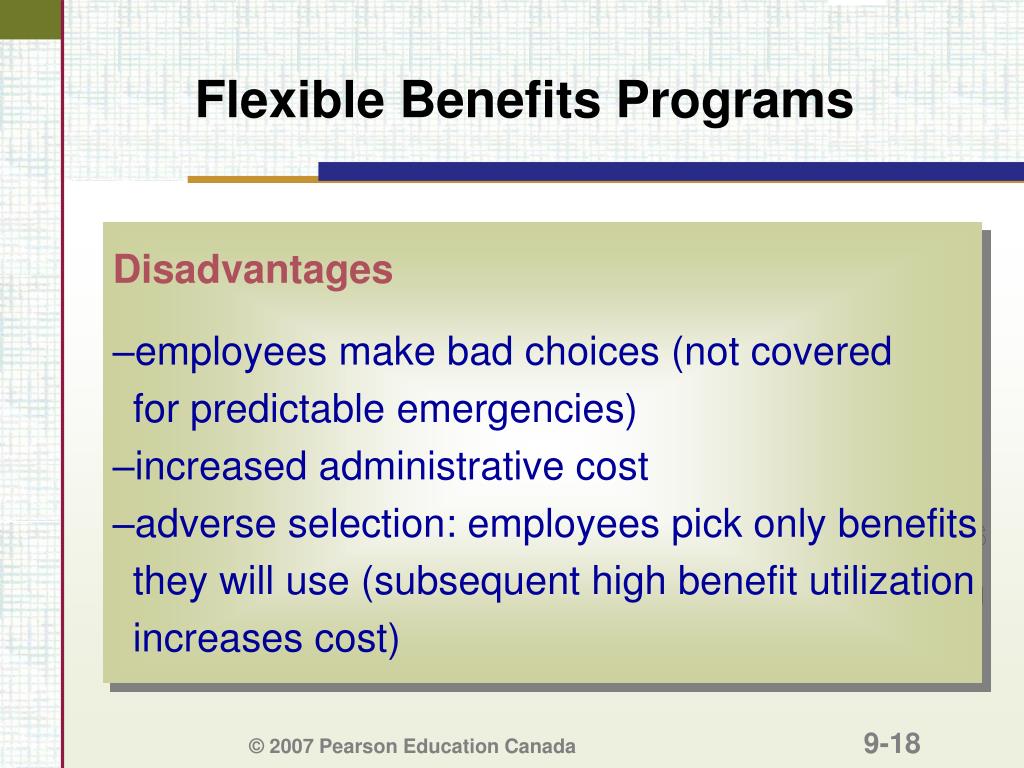 Flexible Benefits Programs

Disadvantages

–employees make bad choices (not covered for predictable emergencies)

–increased administrative cost

–adverse selection: employees pick only benefits they will use (subsequent high benefit utilization increases cost)

© 2007 Pearson Education Canada

9-18